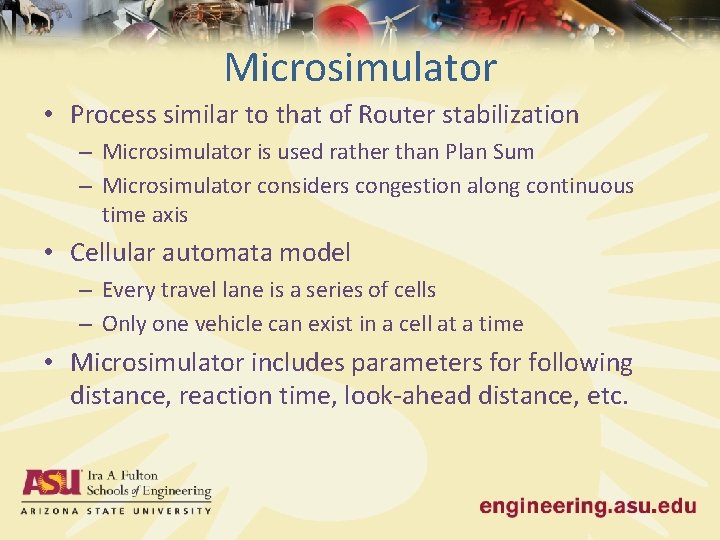 Microsimulator

• Process similar to that of Router stabilization
– Microsimulator is used rather than Plan Sum
– Microsimulator considers congestion along continuous time axis
• Cellular automata model
– Every travel lane is a series of cells
– Only one vehicle can exist in a cell at a time
• Microsimulator includes parameters for following distance, reaction time, look-ahead distance, etc.

ASU Ira A. Fulton Schools of Engineering
ARIZONA STATE UNIVERSITY

engineering.asu.edu